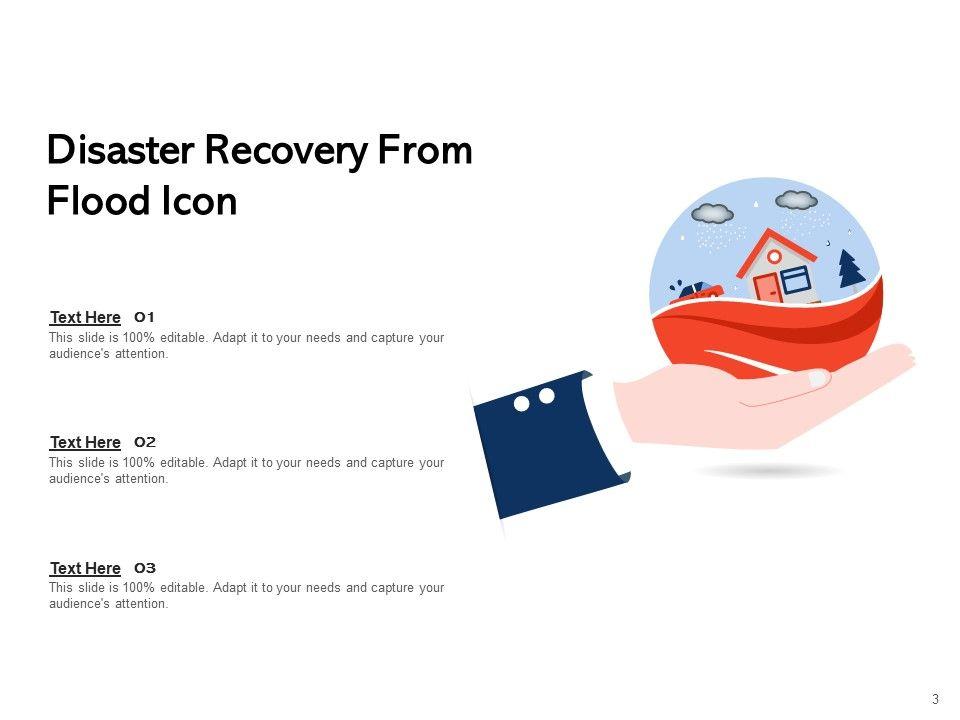 Disaster Recovery From Flood Icon

Text Here 01
This slide is 100% editable. Adapt it to your needs and capture your audience's attention.

Text Here 02
This slide is 100% editable. Adapt it to your needs and capture your audience's attention.

Text Here 03
This slide is 100% editable. Adapt it to your needs and capture your audience's attention.

3